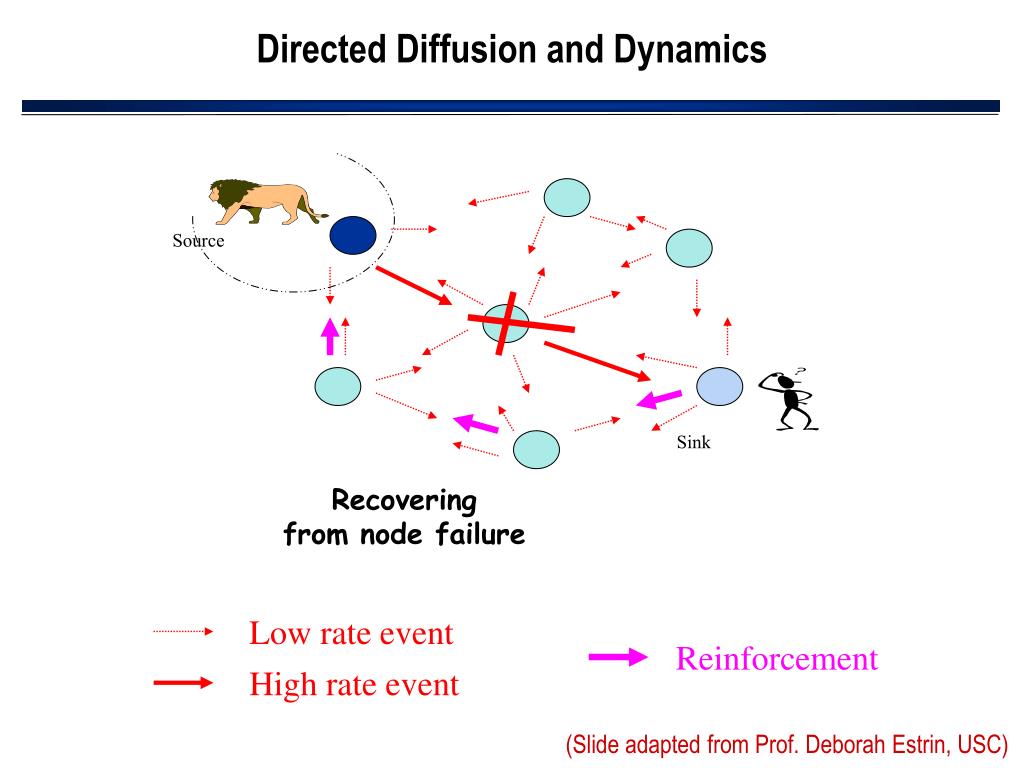 Directed Diffusion and Dynamics

Source

Sink

Recovering
from node failure

Low rate event

High rate event

Reinforcement

(Slide adapted from Prof. Deborah Estrin, USC)